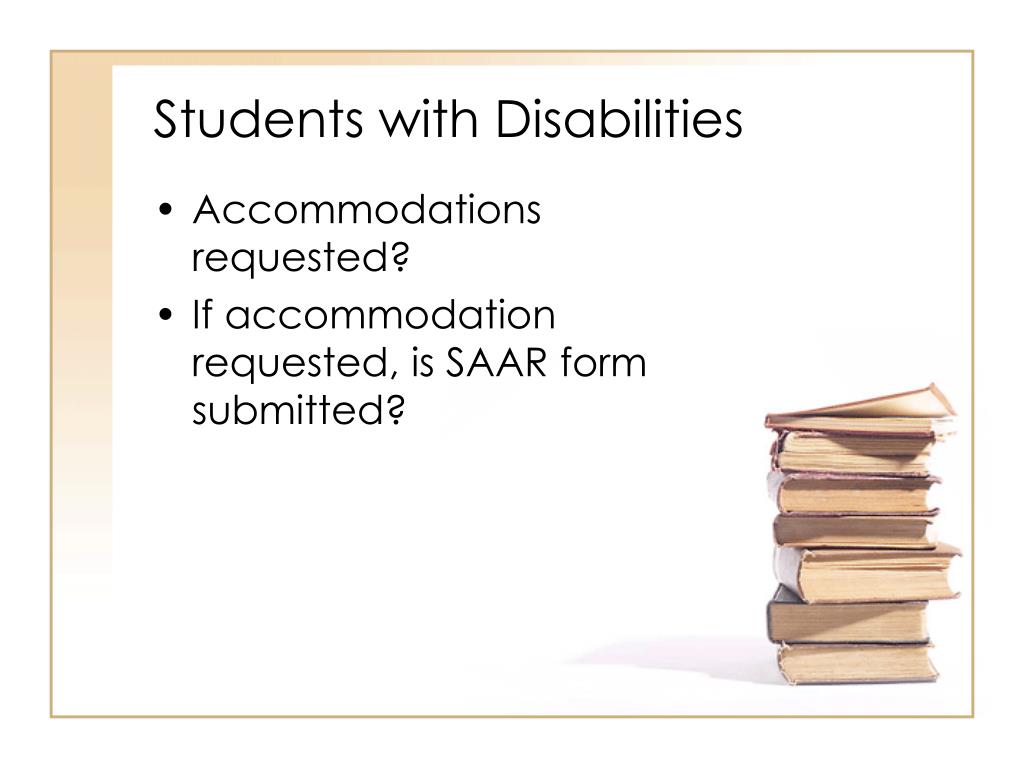 Students with Disabilities

• Accommodations requested?
• If accommodation requested, is SAAR form submitted?